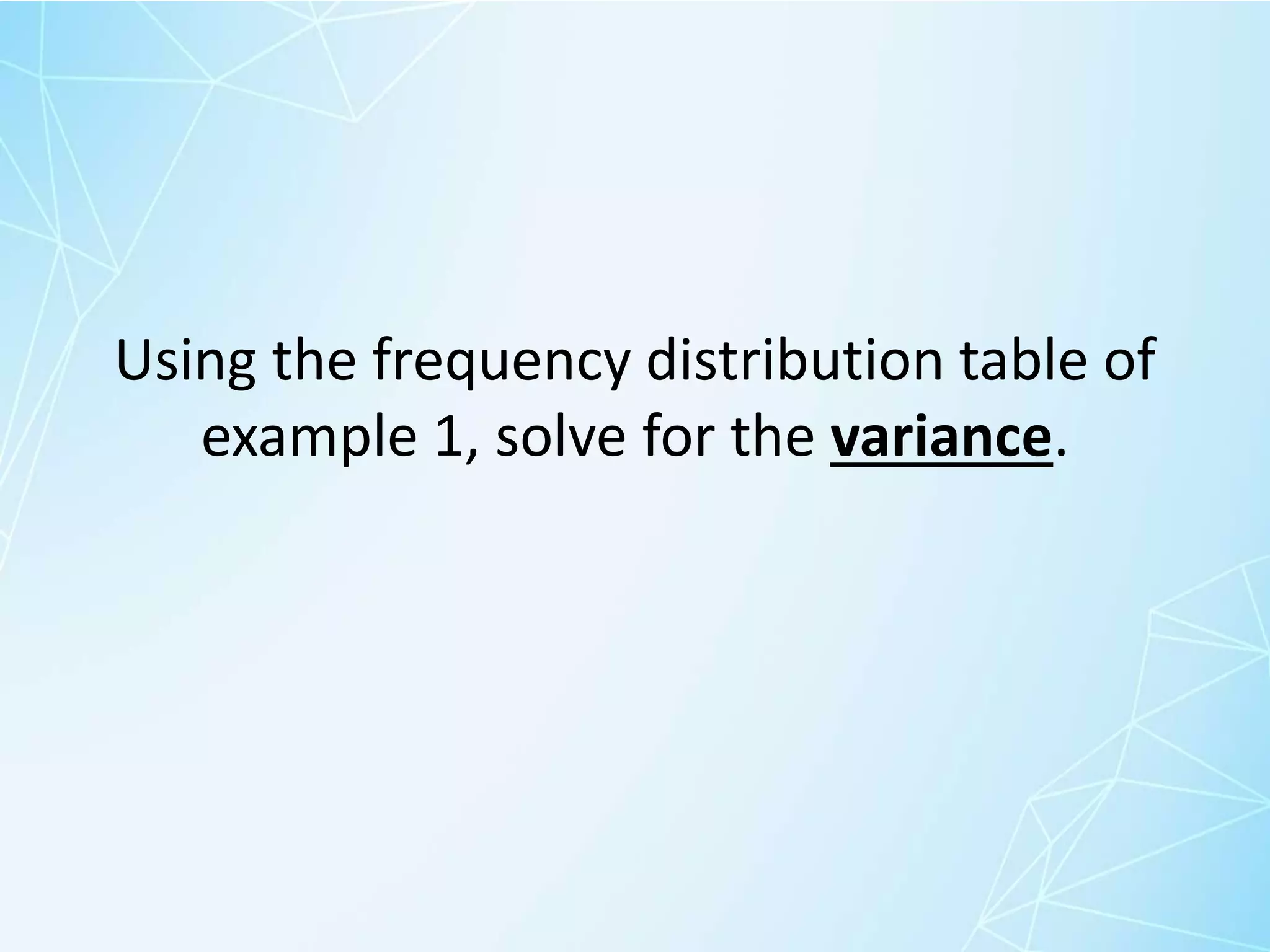 Using the frequency distribution table of example 1, solve for the variance.